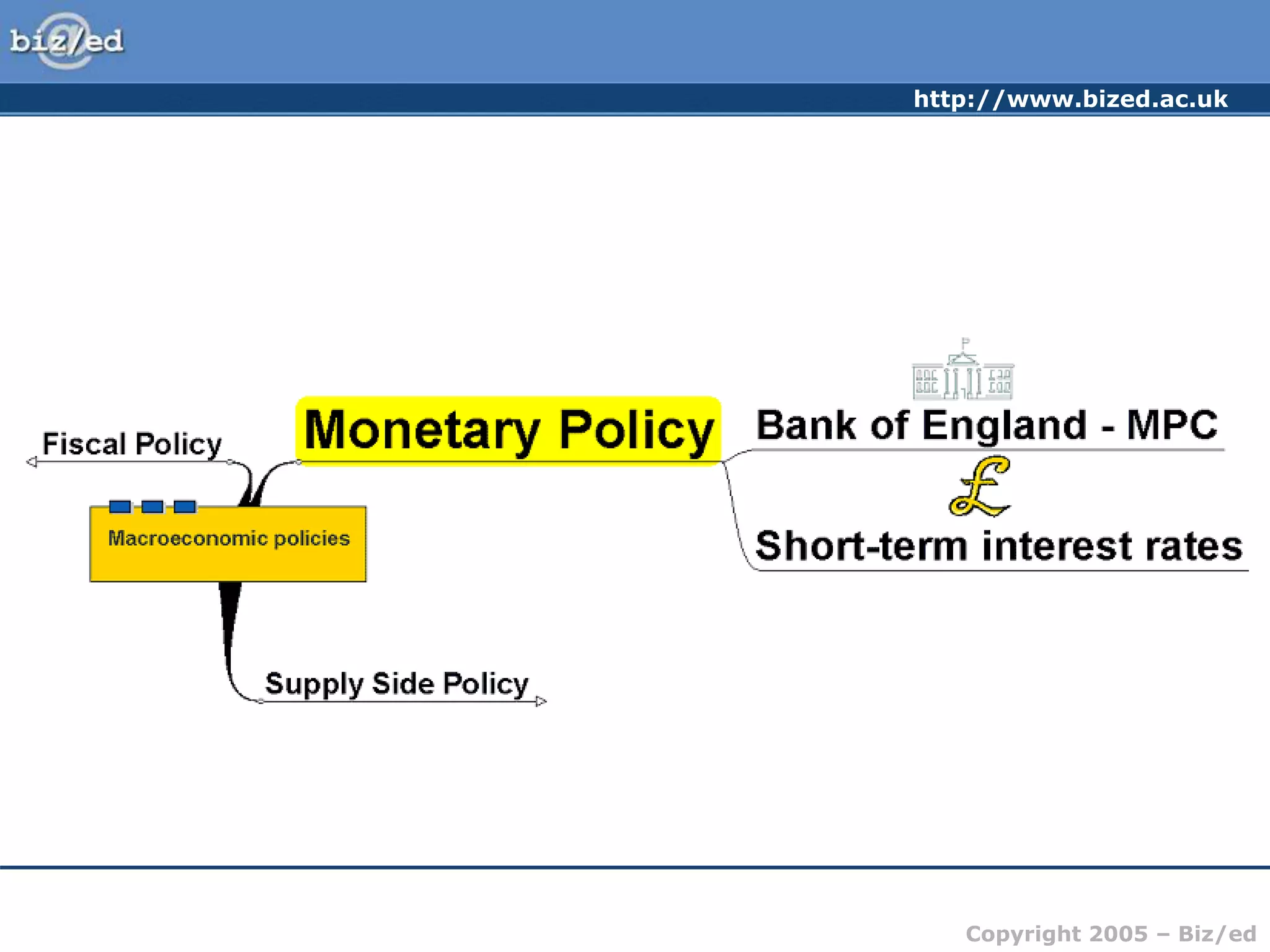 biz/ed

http://www.bized.ac.uk

Fiscal Policy

Monetary Policy

Bank of England - MPC

£

Short-term interest rates

Macroeconomic policies

Supply Side Policy

Copyright 2005 – Biz/ed